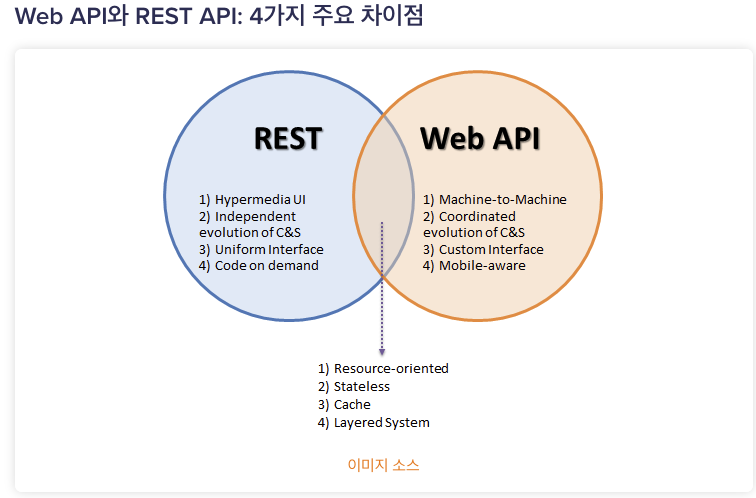 Web API와 REST API: 4가지 주요 차이점

REST

1) Hypermedia UI
2) Independent evolution of C&S
3) Uniform Interface
4) Code on demand

Web API

1) Machine-to-Machine
2) Coordinated evolution of C&S
3) Custom Interface
4) Mobile-aware

1) Resource-oriented
2) Stateless
3) Cache
4) Layered System

이미지 소스